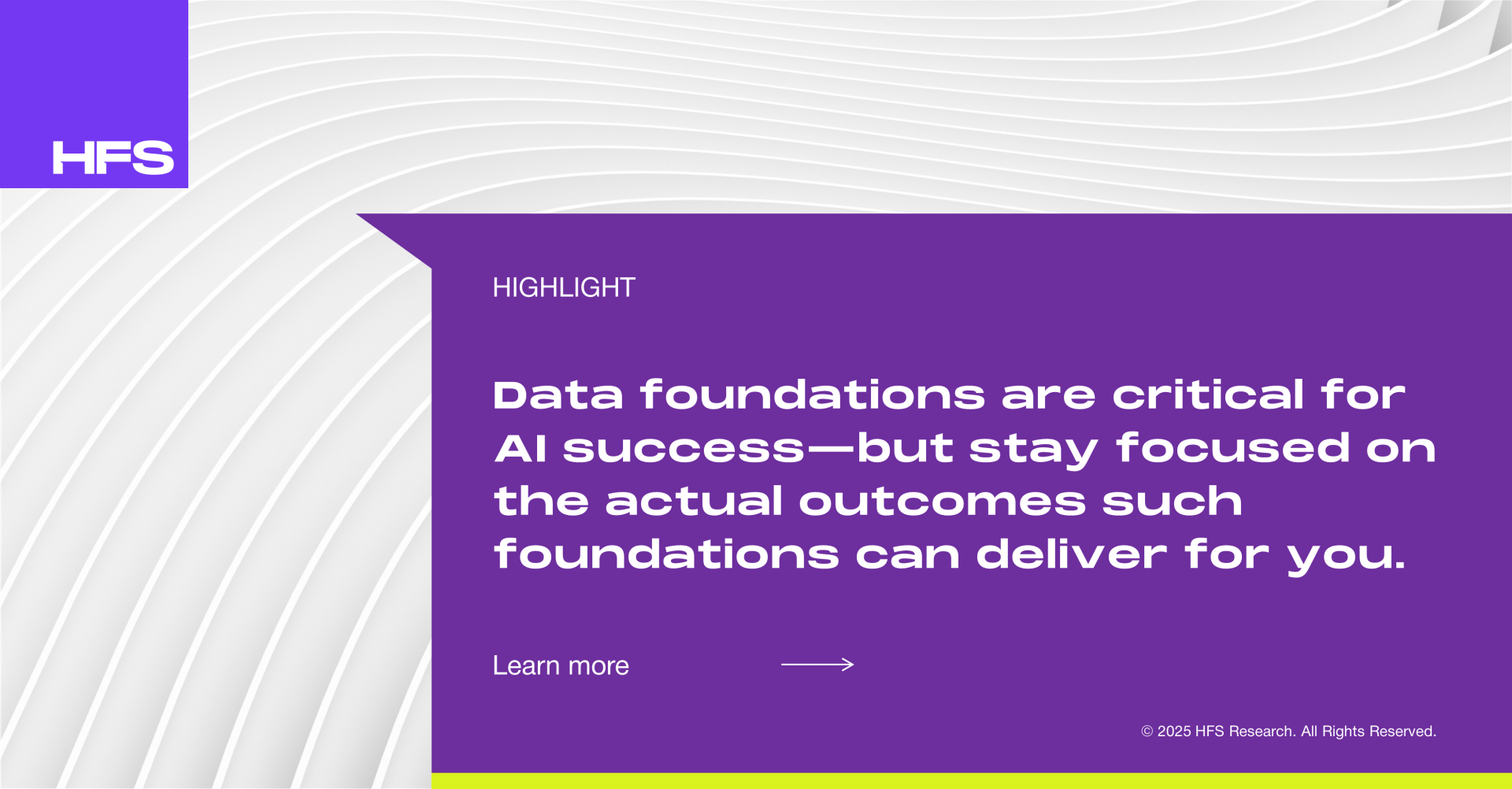 HFS

HIGHLIGHT

Data foundations are critical for AI success—but stay focused on the actual outcomes such foundations can deliver for you.

Learn more

© 2025 HFS Research. All Rights Reserved.